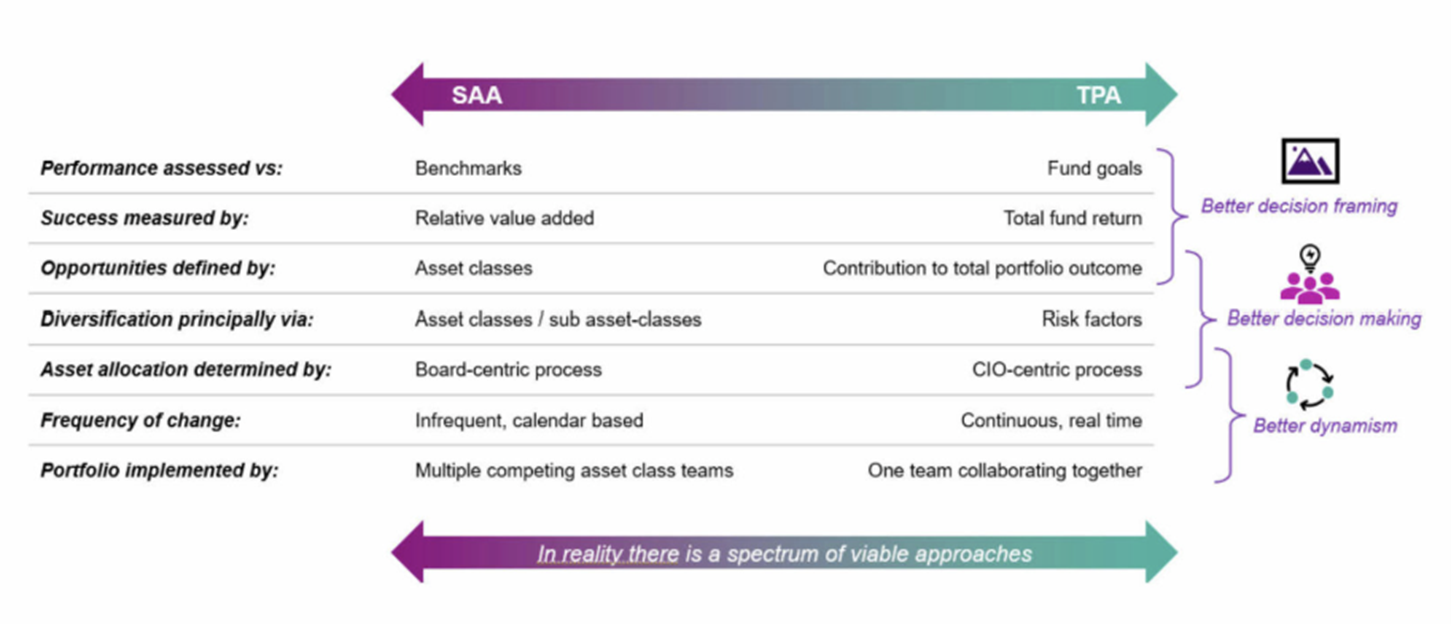 | | SAA | TPA |
|---|---|---|
| Performance assessed vs: | Benchmarks | Fund goals |
| Success measured by: | Relative value added | Total fund return |
| Opportunities defined by: | Asset classes | Contribution to total portfolio outcome |
| Diversification principally via: | Asset classes / sub asset-classes | Risk factors |
| Asset allocation determined by: | Board-centric process | CIO-centric process |
| Frequency of change: | Infrequent, calendar based | Continuous, real time |
| Portfolio implemented by: | Multiple competing asset class teams | One team collaborating together |

Better decision framing

Better decision making

Better dynamism

In reality there is a spectrum of viable approaches